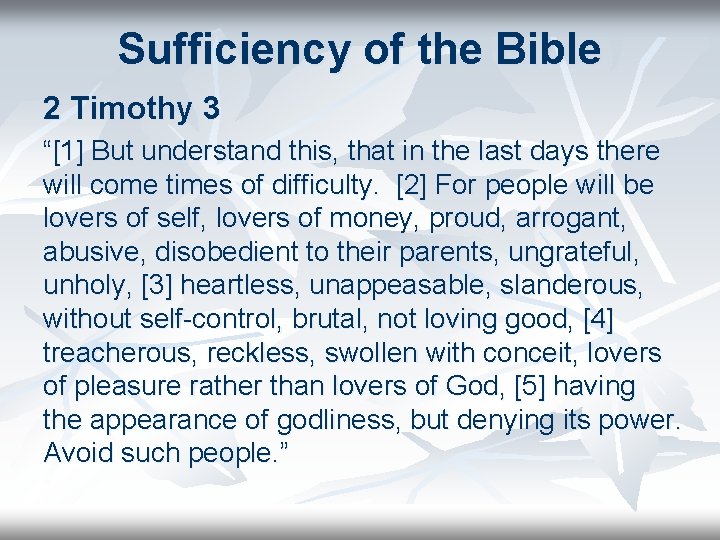 Sufficiency of the Bible

2 Timothy 3

“[1] But understand this, that in the last days there will come times of difficulty. [2] For people will be lovers of self, lovers of money, proud, arrogant, abusive, disobedient to their parents, ungrateful, unholy, [3] heartless, unappeasable, slanderous, without self-control, brutal, not loving good, [4] treacherous, reckless, swollen with conceit, lovers of pleasure rather than lovers of God, [5] having the appearance of godliness, but denying its power. Avoid such people.”